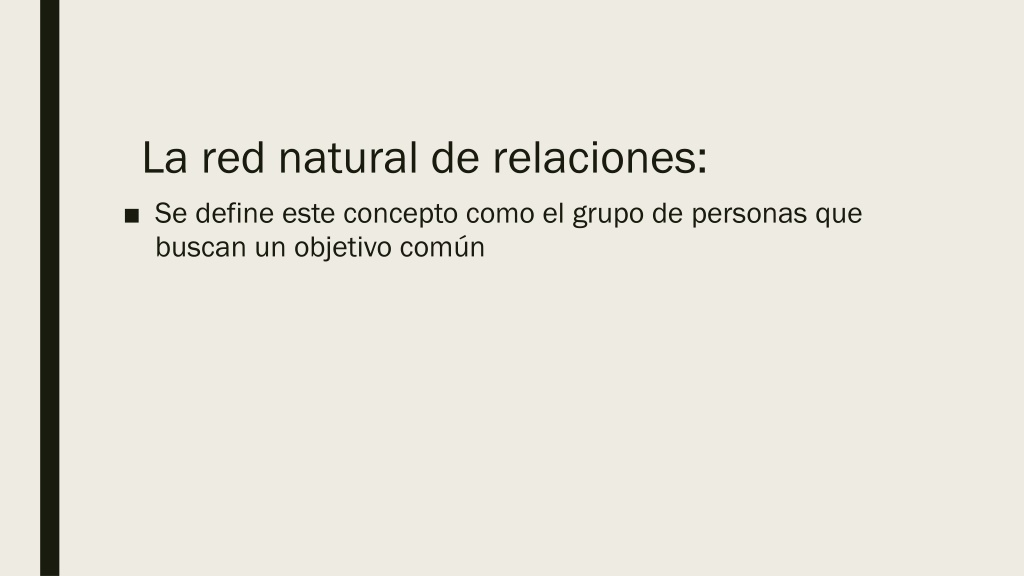 La red natural de relaciones:

■ Se define este concepto como el grupo de personas que buscan un objetivo común